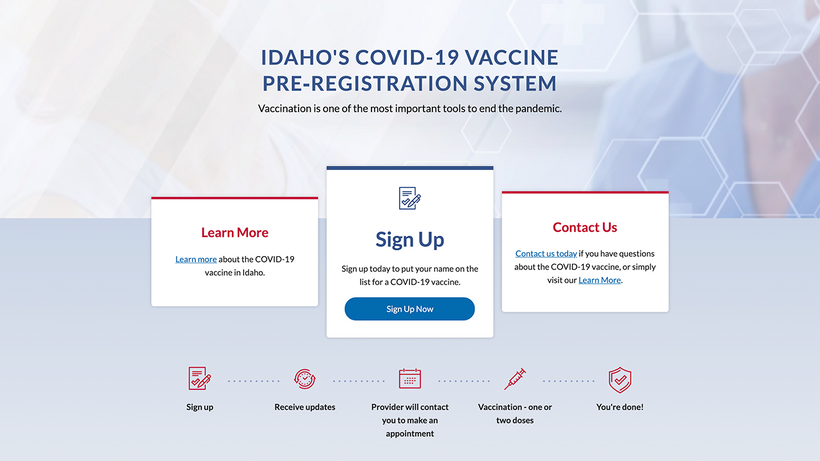 IDAHO'S COVID-19 VACCINE PRE-REGISTRATION SYSTEM

Vaccination is one of the most important tools to end the pandemic.

Learn More

Learn more about the COVID-19 vaccine in Idaho.

Sign Up

Sign up today to put your name on the list for a COVID-19 vaccine.

Sign Up Now

Contact Us

Contact us today if you have questions about the COVID-19 vaccine, or simply visit our Learn More.

Sign up

Receive updates

Provider will contact you to make an appointment

Vaccination - one or two doses

You're done!